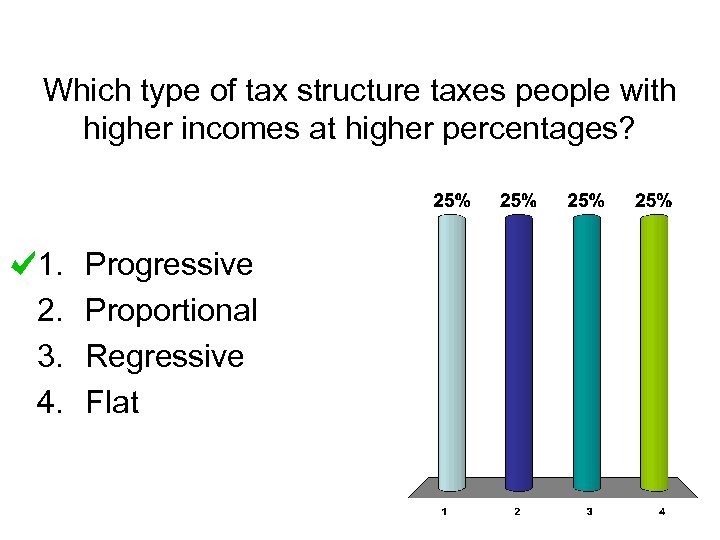 Which type of tax structure taxes people with higher incomes at higher percentages?

✓1. Progressive
2. Proportional
3. Regressive
4. Flat

25% 25% 25% 25%

1 2 3 4